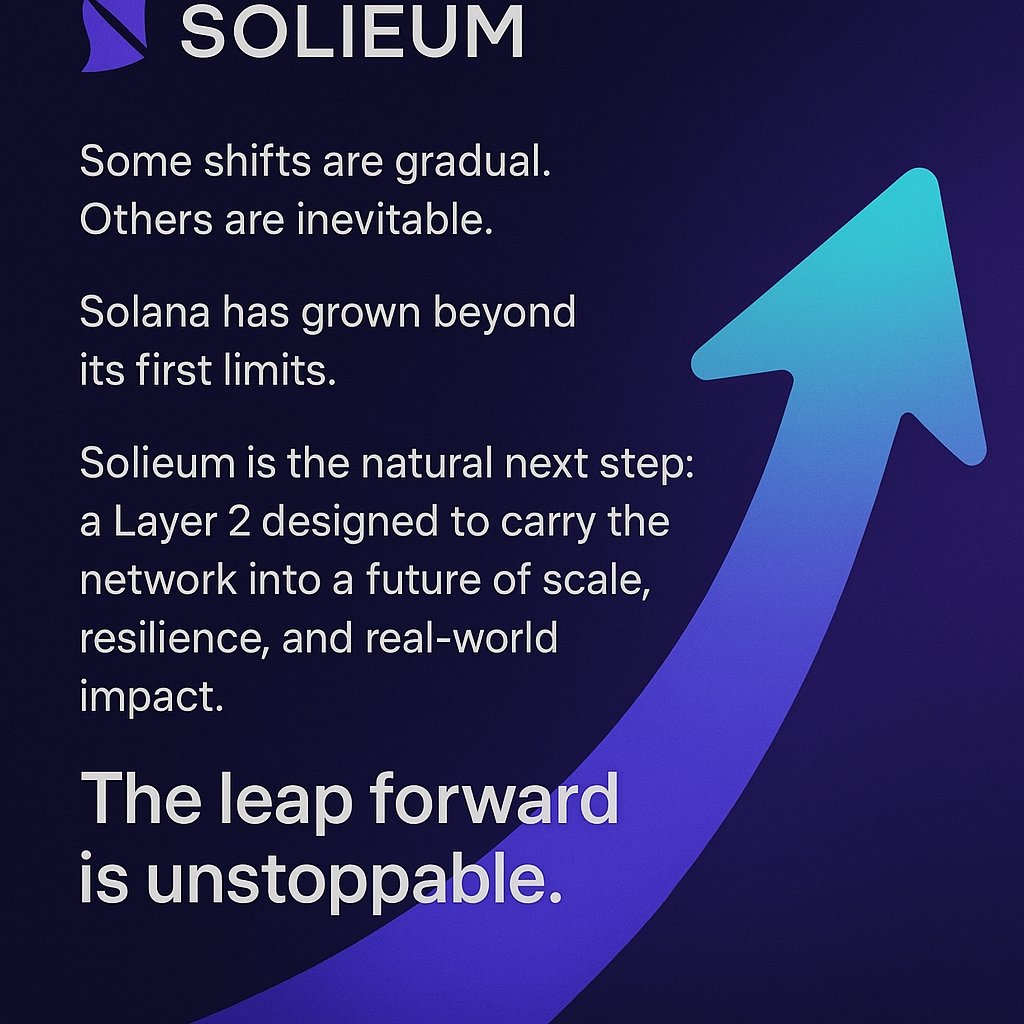 SOLIEUM

Some shifts are gradual. Others are inevitable.

Solana has grown beyond its first limits.

Solieum is the natural next step: a Layer 2 designed to carry the network into a future of scale, resilience, and real-world impact.

The leap forward is unstoppable.